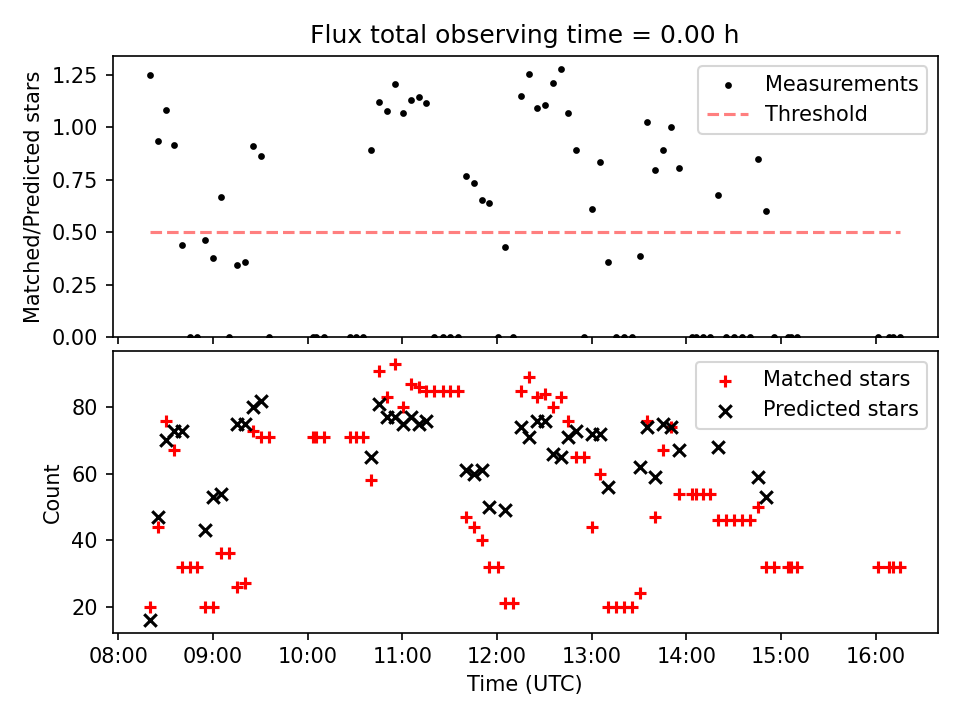 Flux total observing time = 0.00 h

Matched/Predicted stars

1.25
1.00
0.75
0.50
0.25
0.00

Measurements
Threshold

Count

80
60
40
20

Matched stars
Predicted stars

08:00
09:00
10:00
11:00
12:00
13:00
14:00
15:00
16:00

Time (UTC)